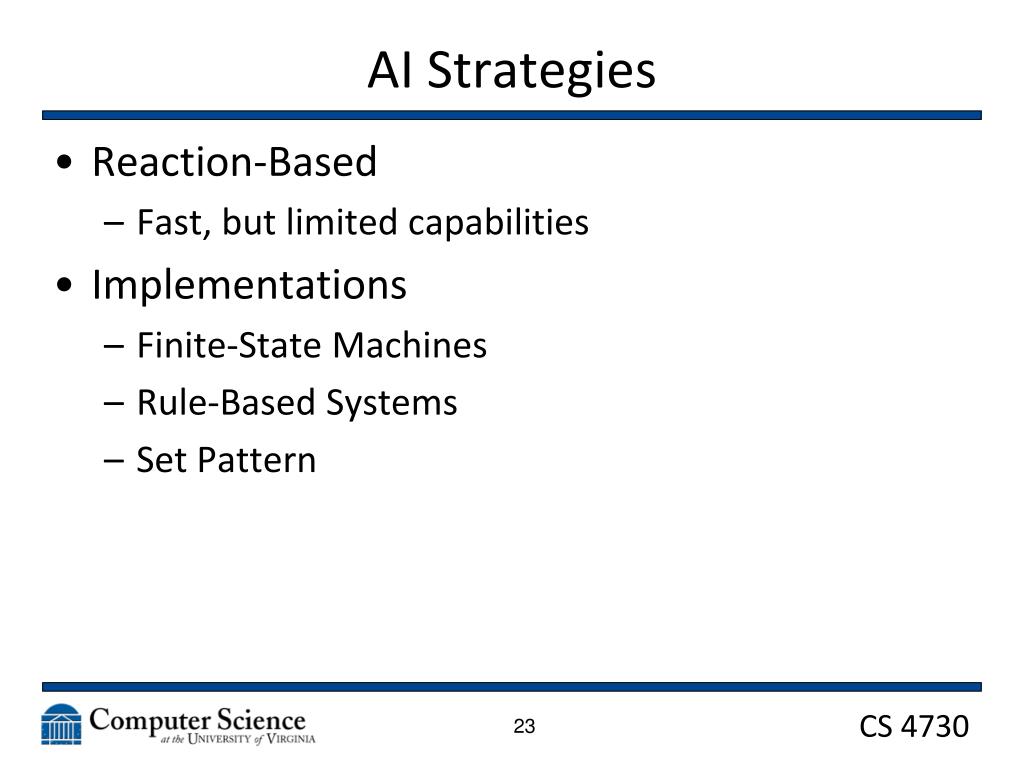 AI Strategies

• Reaction-Based
– Fast, but limited capabilities

• Implementations
– Finite-State Machines
– Rule-Based Systems
– Set Pattern

Computer Science at the University of Virginia

23

CS 4730